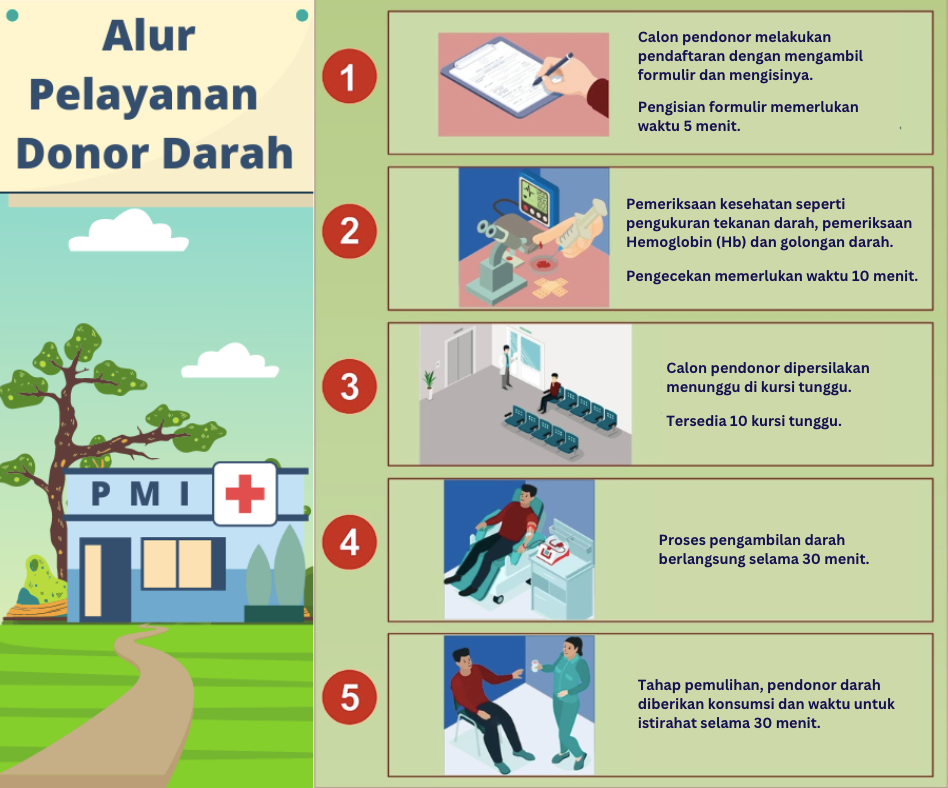 Alur Pelayanan Donor Darah

PMI

1

Calon pendonor melakukan pendaftaran dengan mengambil formulir dan mengisinya.

Pengisian formulir memerlukan waktu 5 menit.

2

Pemeriksaan kesehatan seperti pengukuran tekanan darah, pemeriksaan Hemoglobin (Hb) dan golongan darah.

Pengecekan memerlukan waktu 10 menit.

3

Calon pendonor dipersilakan menunggu di kursi tunggu.

Tersedia 10 kursi tunggu.

4

Proses pengambilan darah berlangsung selama 30 menit.

5

Tahap pemulihan, pendonor darah diberikan konsumsi dan waktu untuk istirahat selama 30 menit.